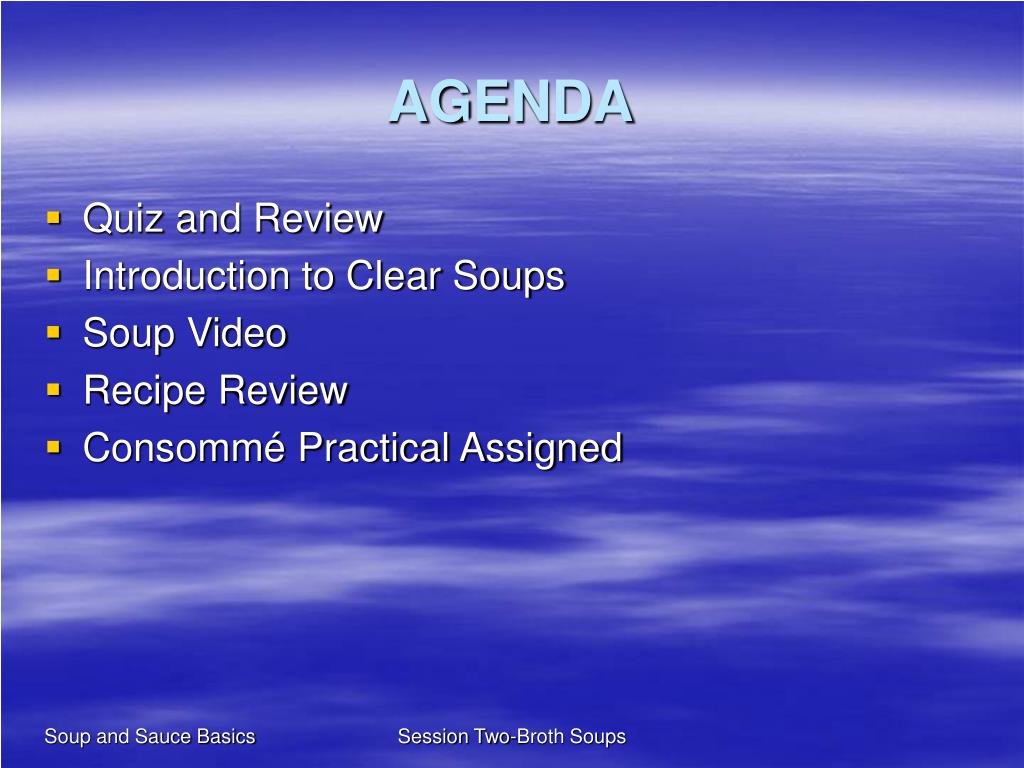 AGENDA

- Quiz and Review
- Introduction to Clear Soups
- Soup Video
- Recipe Review
- Consommé Practical Assigned

Soup and Sauce Basics

Session Two-Broth Soups